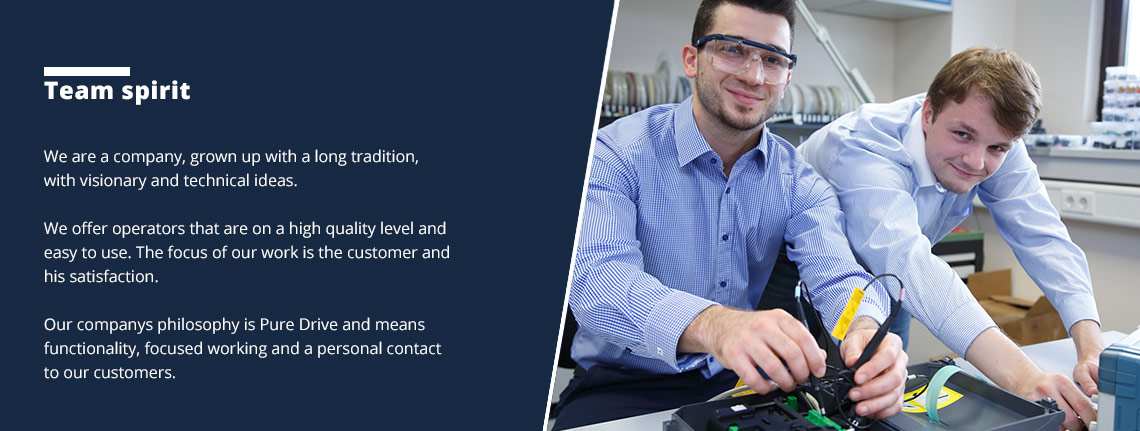 Team spirit

We are a company, grown up with a long tradition, with visionary and technical ideas.

We offer operators that are on a high quality level and easy to use. The focus of our work is the customer and his satisfaction.

Our companys philosophy is Pure Drive and means functionality, focused working and a personal contact to our customers.